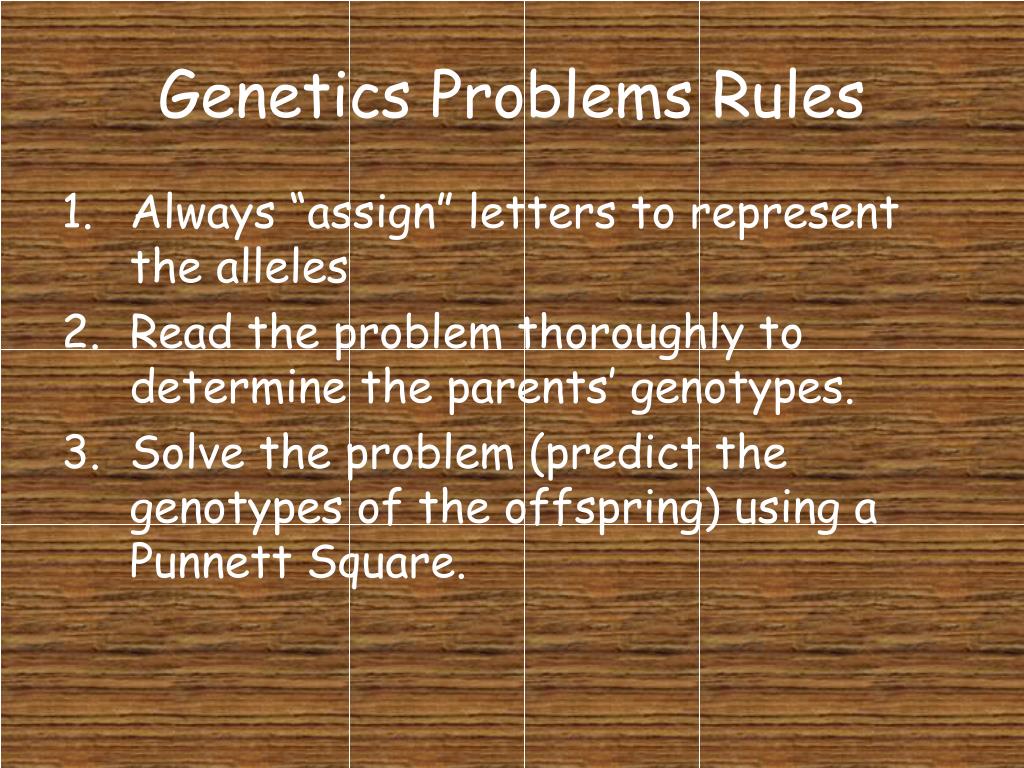 Genetics Problems Rules

1. Always “assign” letters to represent the alleles
2. Read the problem thoroughly to determine the parents’ genotypes.
3. Solve the problem (predict the genotypes of the offspring) using a Punnett Square.